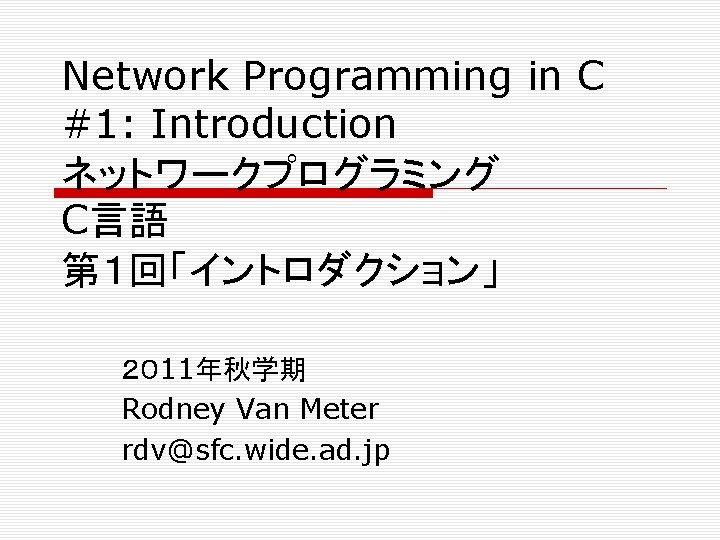 Network Programming in C
#1: Introduction
ネットワークプログラミング
C言語
第1回「イントロダクション」

2011年秋学期
Rodney Van Meter
rdv@sfc.wide.ad.jp